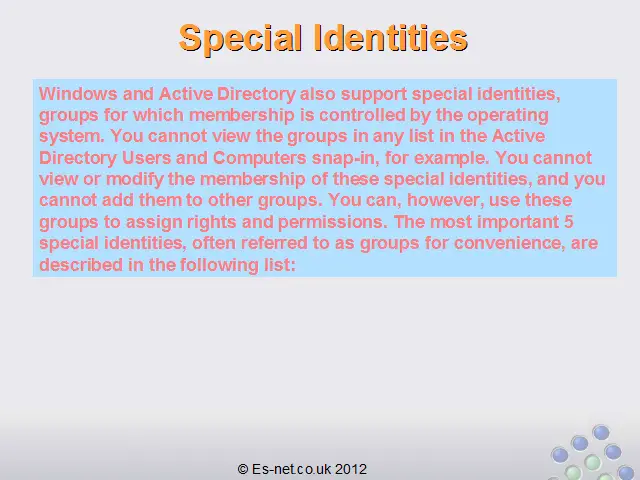 Special Identities

Windows and Active Directory also support special identities, groups for which membership is controlled by the operating system. You cannot view the groups in any list in the Active Directory Users and Computers snap-in, for example. You cannot view or modify the membership of these special identities, and you cannot add them to other groups. You can, however, use these groups to assign rights and permissions. The most important 5 special identities, often referred to as groups for convenience, are described in the following list:

© Es-net.co.uk 2012